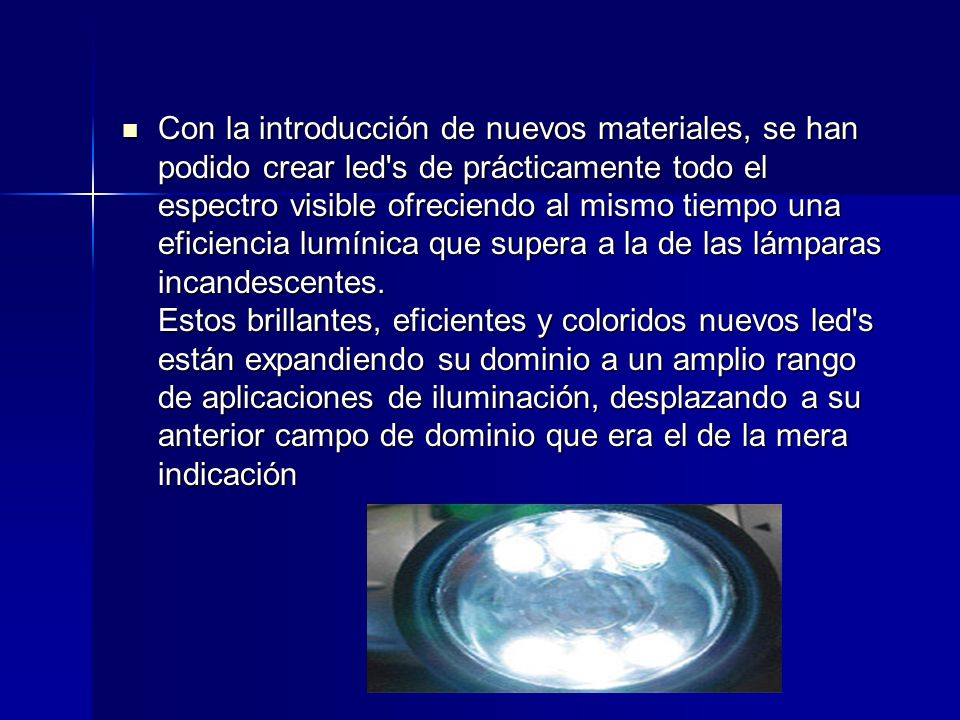 Con la introducción de nuevos materiales, se han podido crear led's de prácticamente todo el espectro visible ofreciendo al mismo tiempo una eficiencia lumínica que supera a la de las lámparas incandescentes.
Estos brillantes, eficientes y coloridos nuevos led's están expandiendo su dominio a un amplio rango de aplicaciones de iluminación, desplazando a su anterior campo de dominio que era el de la mera indicación